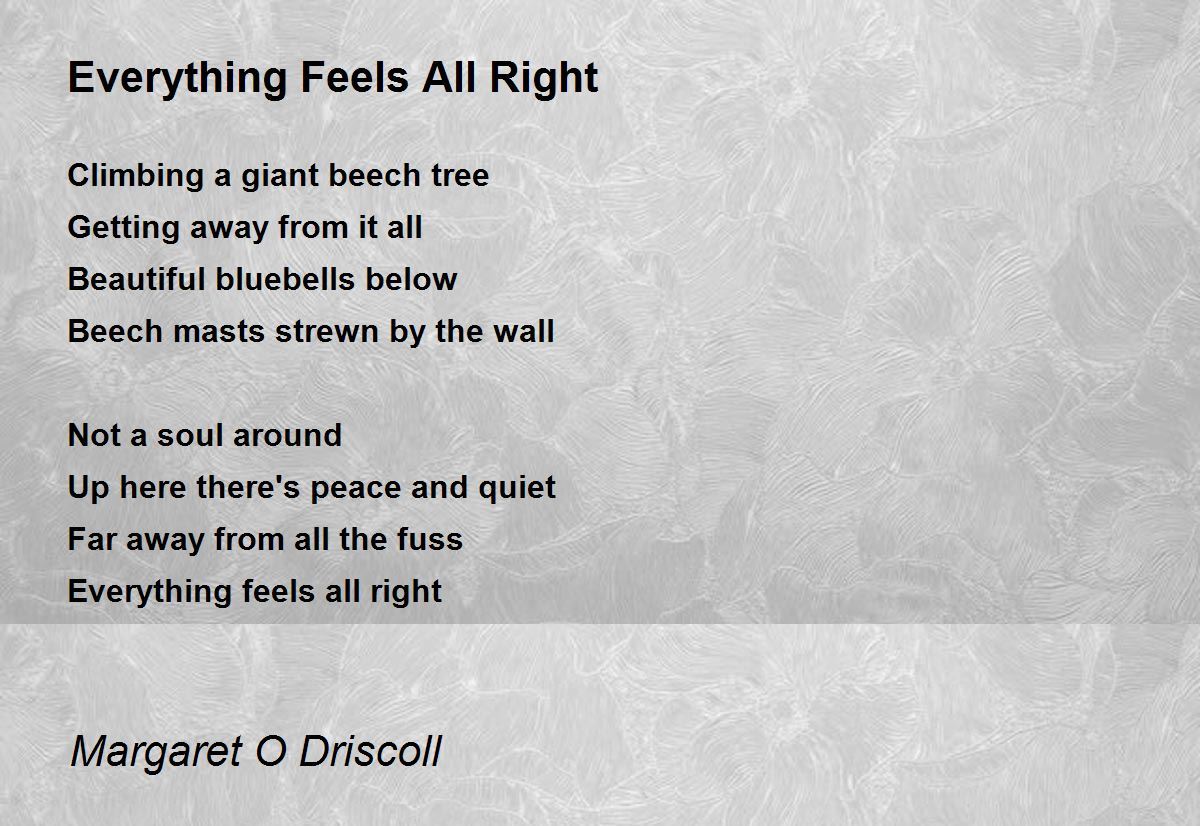 Everything Feels All Right

Climbing a giant beech tree
Getting away from it all
Beautiful bluebells below
Beech masts strewn by the wall

Not a soul around
Up here there's peace and quiet
Far away from all the fuss
Everything feels all right

Margaret O Driscoll